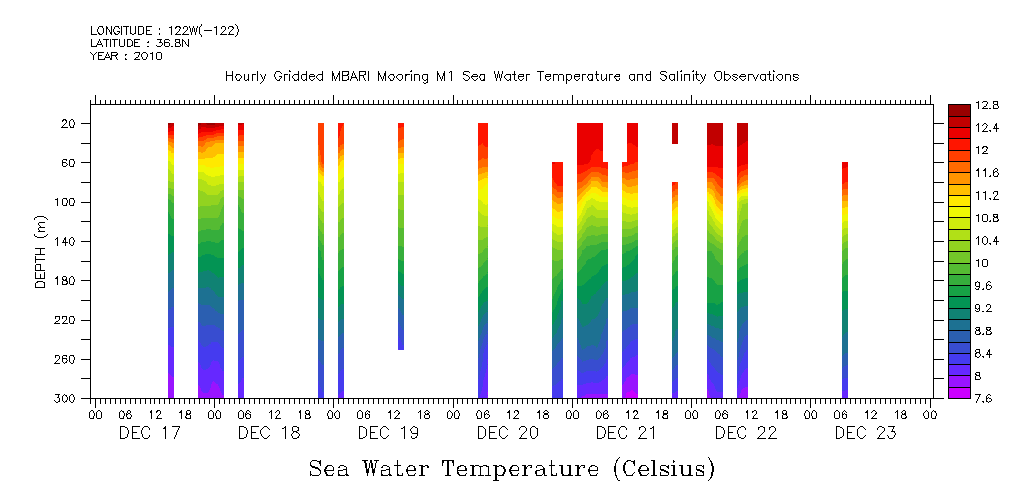 LONGITUDE : 122W(-122)
LATITUDE : 36.8N
YEAR : 2010

Hourly Gridded MBARI Mooring M1 Sea Water Temperature and Salinity Observations

DEPTH (m)

20
60
100
140
180
220
260
300

00 06 12 18 00 06 12 18 00 06 12 18 00 06 12 18 00 06 12 18 00 06 12 18 00 06 12 18 00

DEC 17 DEC 18 DEC 19 DEC 20 DEC 21 DEC 22 DEC 23

12.8
12.4
12
11.6
11.2
10.8
10.4
10
9.6
9.2
8.8
8.4
8
7.6

Sea Water Temperature (Celsius)